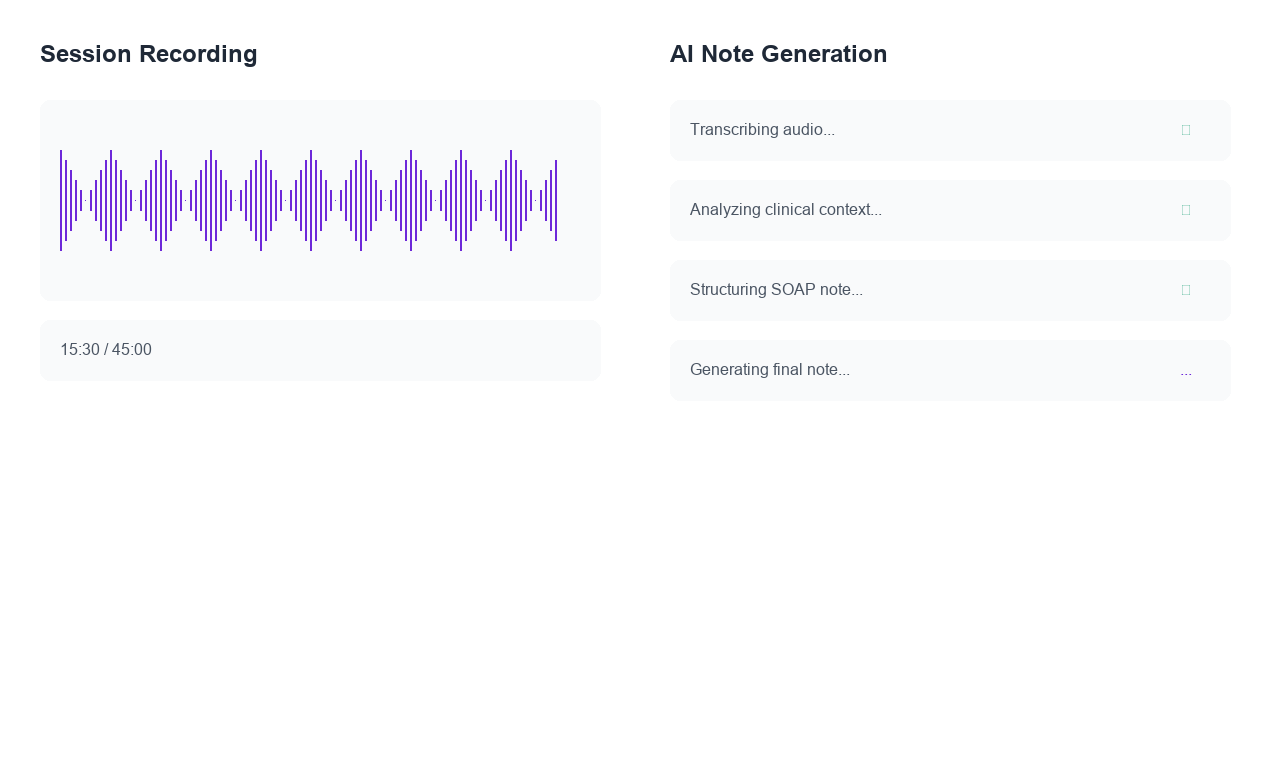 Session Recording

15:30 / 45:00

AI Note Generation

Transcribing audio...

Analyzing clinical context...

Structuring SOAP note...

Generating final note...

...